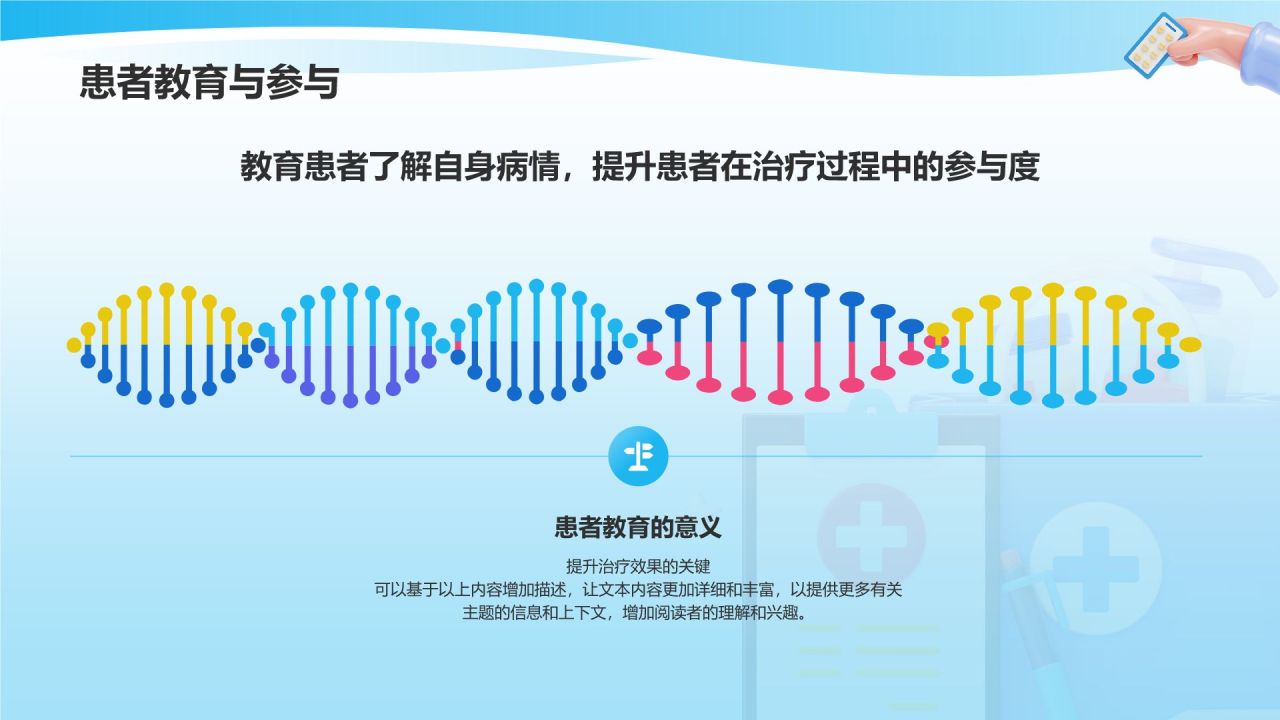 患者教育与参与

教育患者了解自身病情，提升患者在治疗过程中的参与度

患者教育的意义

提升治疗效果的关键
可以基于以上内容增加描述，让文本内容更加详细和丰富，以提供更多有关主题的信息和上下文，增加阅读者的理解和兴趣。